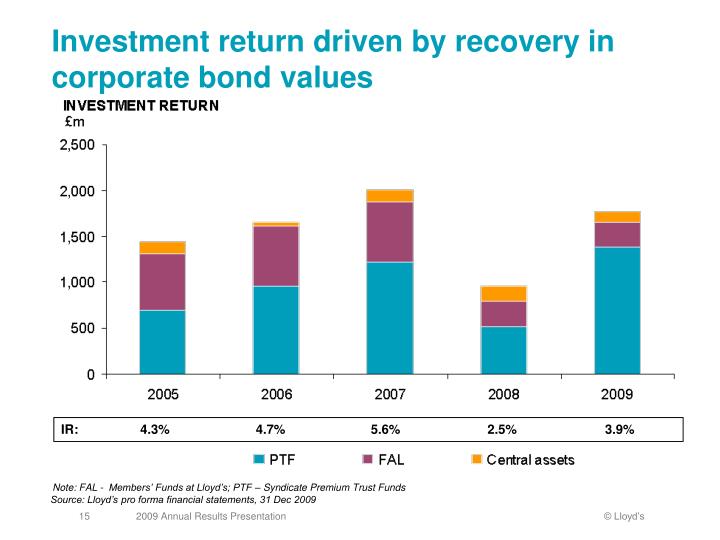 Investment return driven by recovery in corporate bond values

INVESTMENT RETURN
£m

2,500
2,000
1,500
1,000
500
0

2005 2006 2007 2008 2009

| IR: | 4.3% | 4.7% | 5.6% | 2.5% | 3.9% |
|---|---|---|---|---|---|

PTF FAL Central assets

Note: FAL - Members' Funds at Lloyd's; PTF – Syndicate Premium Trust Funds
Source: Lloyd's pro forma financial statements, 31 Dec 2009

15 2009 Annual Results Presentation © Lloyd's